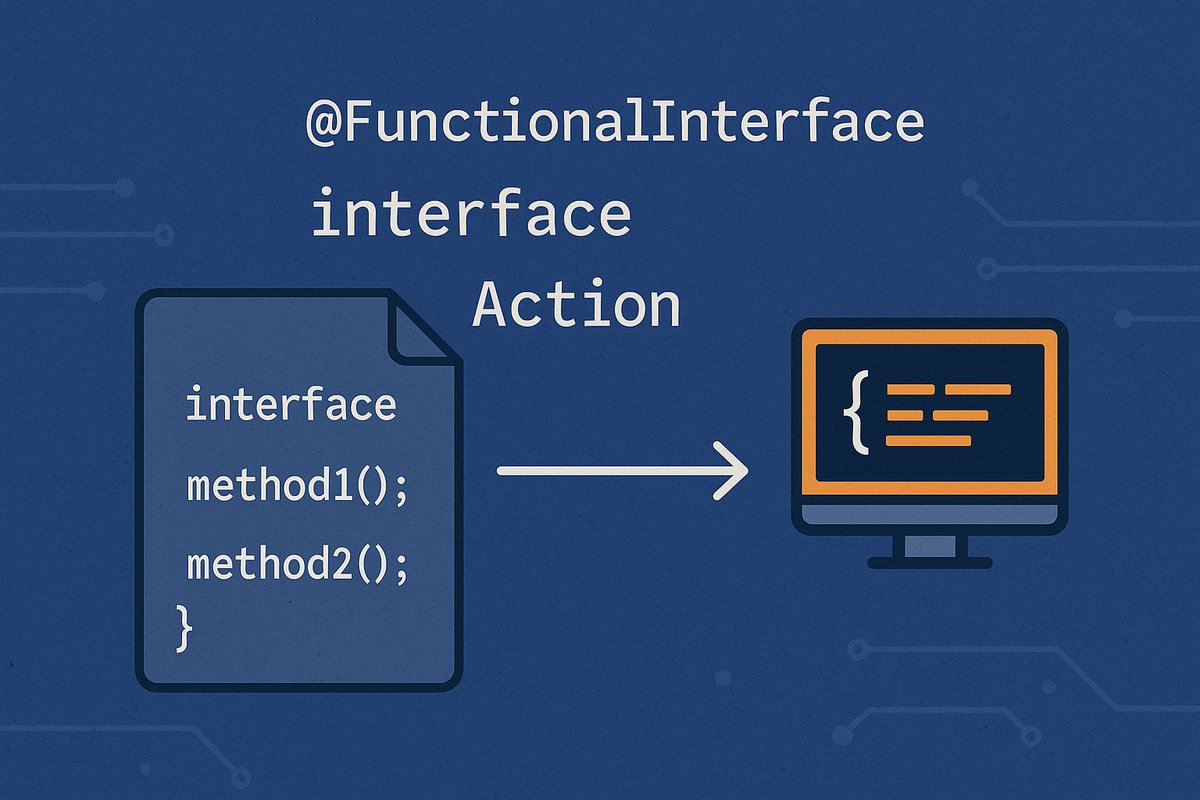 @FunctionalInterface
interface
Action

interface
method1();
method2();
}

{